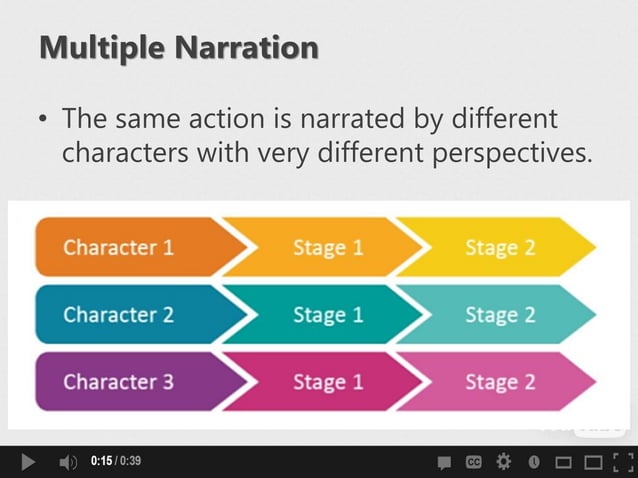 Multiple Narration

• The same action is narrated by different characters with very different perspectives.

Character 1 Stage 1 Stage 2
Character 2 Stage 1 Stage 2
Character 3 Stage 1 Stage 2

0:15 / 0:39 CC